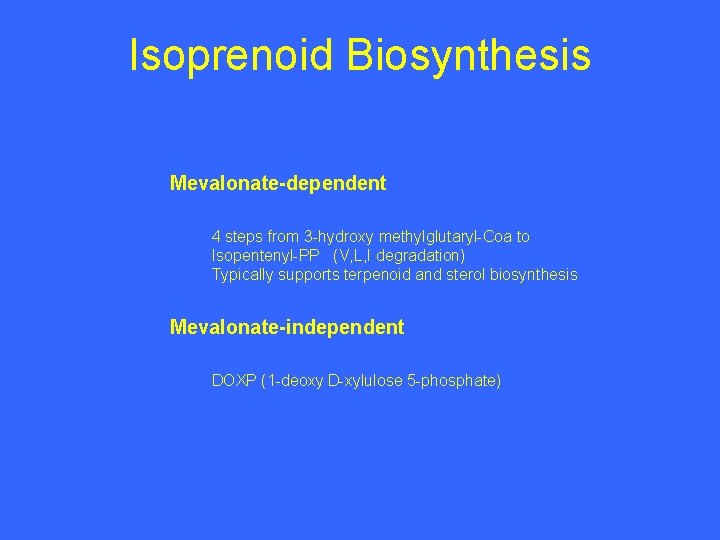 Isoprenoid Biosynthesis

Mevalonate-dependent

4 steps from 3-hydroxy methylglutaryl-Coa to Isopentenyl-PP (V,L,I degradation)
Typically supports terpenoid and sterol biosynthesis

Mevalonate-independent

DOXP (1-deoxy D-xylulose 5-phosphate)